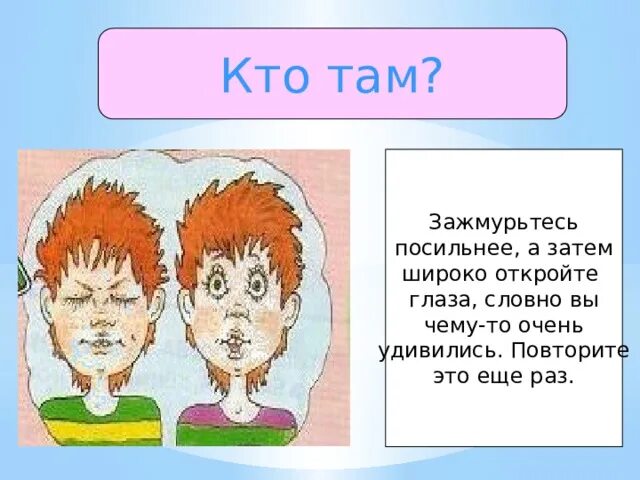 Кто там?

Зажмурьтесь посильнее, а затем широко откройте глаза, словно вы чему-то очень удивились. Повторите это еще раз.